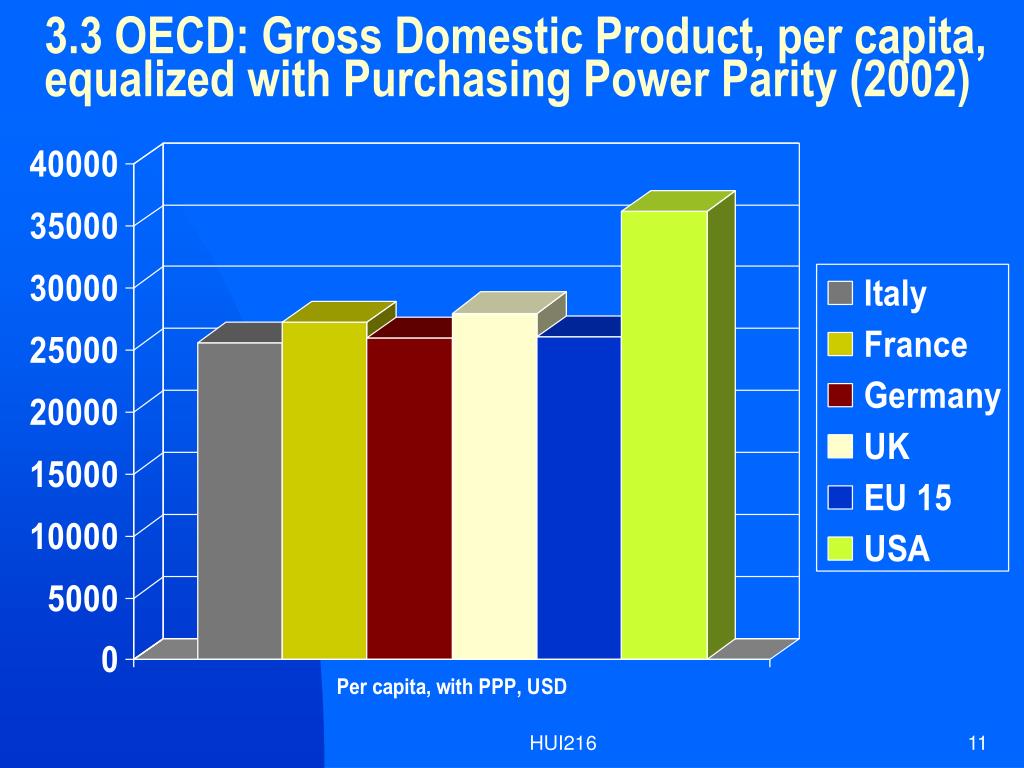 3.3 OECD: Gross Domestic Product, per capita, equalized with Purchasing Power Parity (2002)

40000
35000
30000
25000
20000
15000
10000
5000
0

Per capita, with PPP, USD

Italy
France
Germany
UK
EU 15
USA

HUI216

11